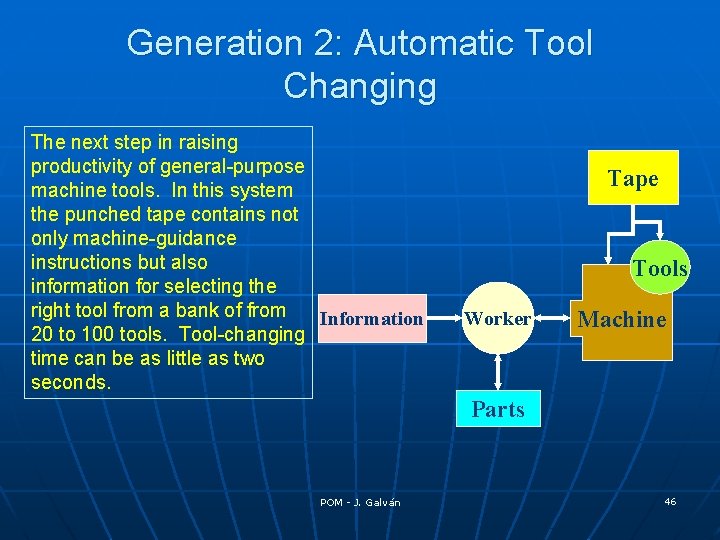 Generation 2: Automatic Tool Changing

The next step in raising productivity of general-purpose machine tools. In this system the punched tape contains not only machine-guidance instructions but also information for selecting the right tool from a bank of from 20 to 100 tools. Tool-changing time can be as little as two seconds.

Tape

Tools

Information

Worker

Machine

Parts

POM - J. Galván

46